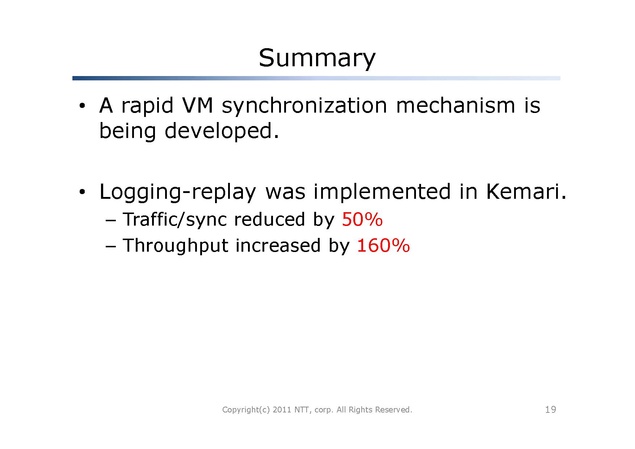 Summary

• A rapid VM synchronization mechanism is being developed.

• Logging-replay was implemented in Kemari.
– Traffic/sync reduced by 50%
– Throughput increased by 160%

Copyright(c) 2011 NTT, corp. All Rights Reserved.

19